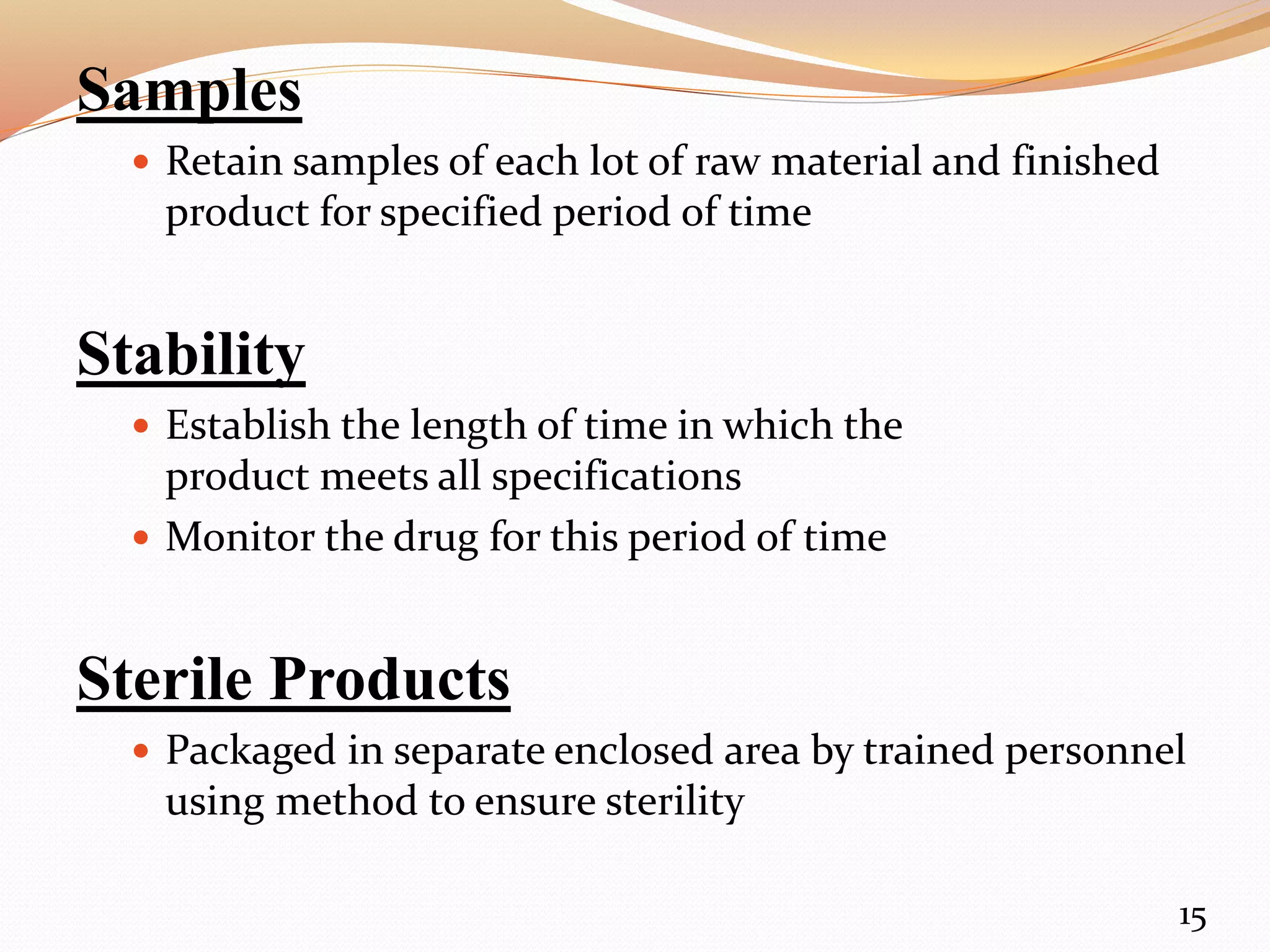 Samples

• Retain samples of each lot of raw material and finished product for specified period of time

Stability

• Establish the length of time in which the product meets all specifications
• Monitor the drug for this period of time

Sterile Products

• Packaged in separate enclosed area by trained personnel using method to ensure sterility

15